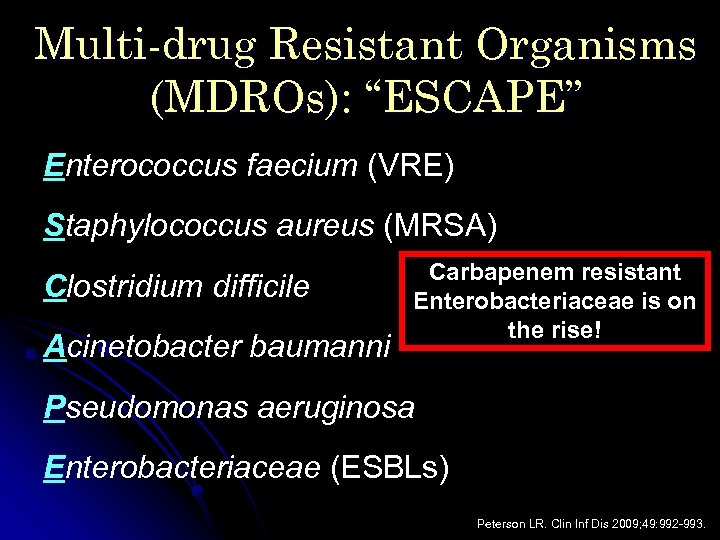 Multi-drug Resistant Organisms (MDROs): “ESCAPE”

Enterococcus faecium (VRE)

Staphylococcus aureus (MRSA)

Clostridium difficile

Acinetobacter baumanni

Pseudomonas aeruginosa

Enterobacteriaceae (ESBLs)

Carbapenem resistant Enterobacteriaceae is on the rise!

Peterson LR. Clin Inf Dis 2009;49:992-993.